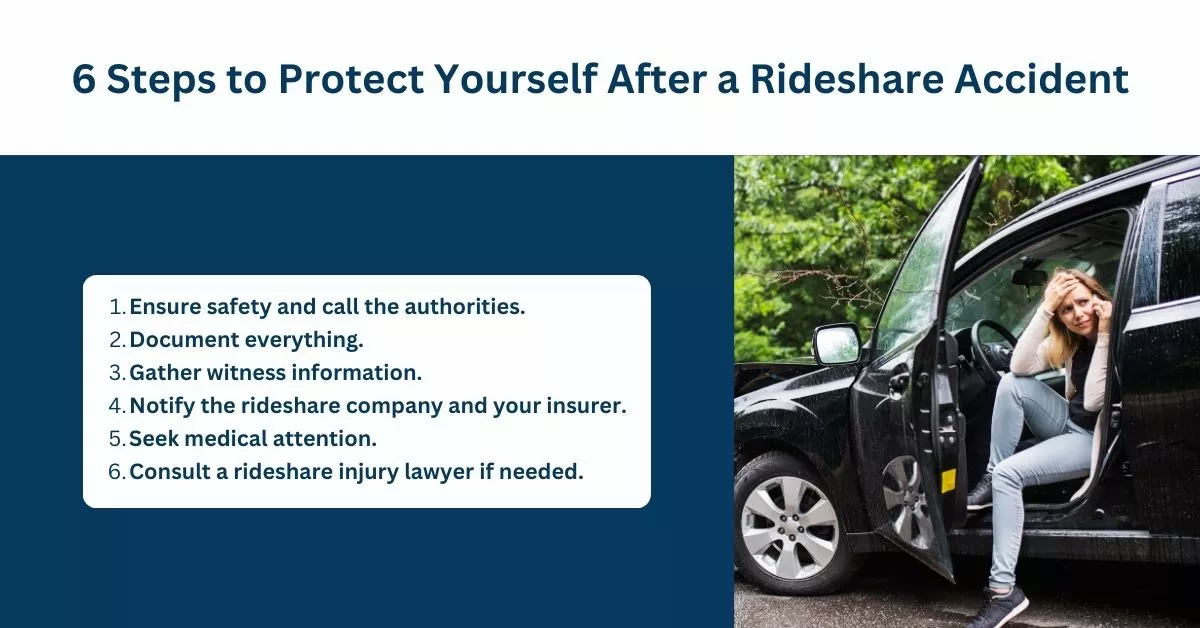 6 Steps to Protect Yourself After a Rideshare Accident

1. Ensure safety and call the authorities.
2. Document everything.
3. Gather witness information.
4. Notify the rideshare company and your insurer.
5. Seek medical attention.
6. Consult a rideshare injury lawyer if needed.